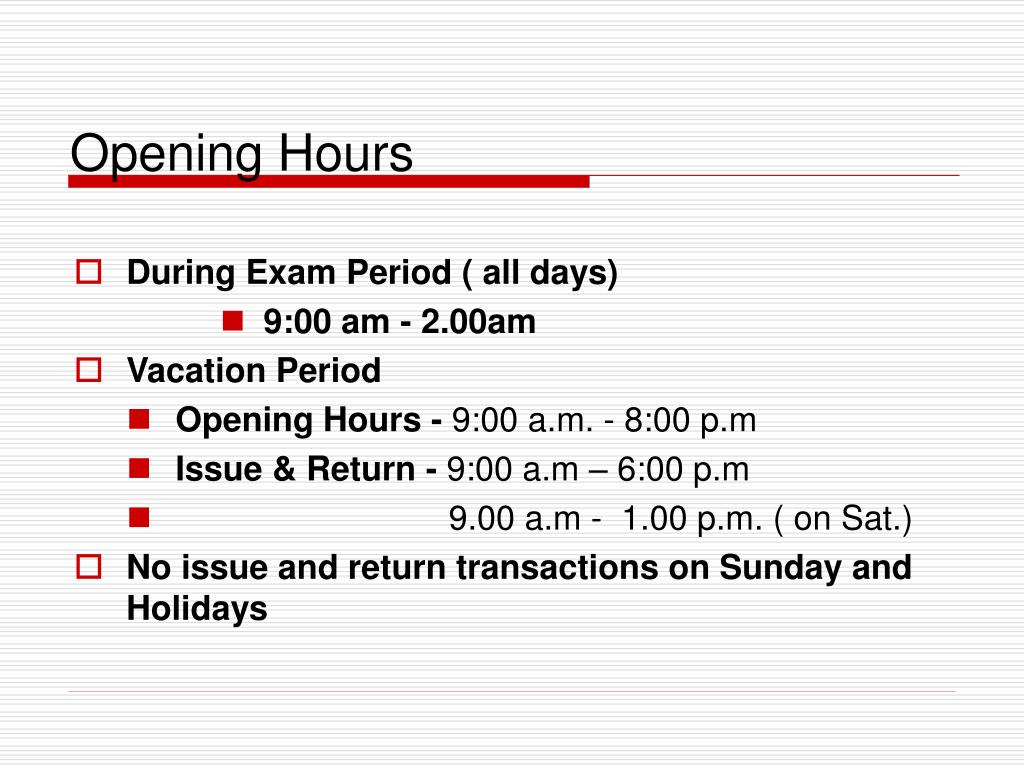 Opening Hours

During Exam Period ( all days)

9:00 am - 2.00am

Vacation Period

Opening Hours - 9:00 a.m. - 8:00 p.m

Issue & Return - 9:00 a.m – 6:00 p.m

9.00 a.m - 1.00 p.m. ( on Sat.)

No issue and return transactions on Sunday and Holidays